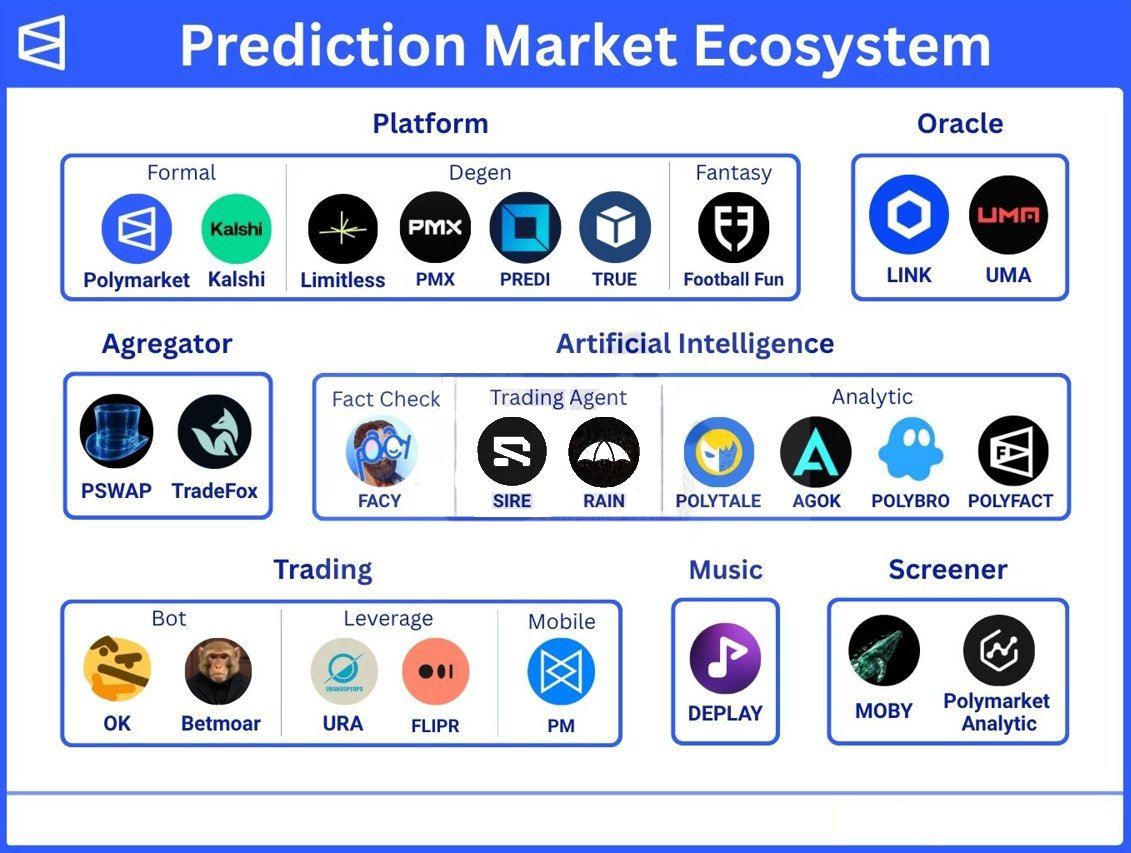 Prediction Market Ecosystem

Platform

Formal
Polymarket
Kalshi
Kalshi

Degen
Limitless
PMX
PMX
PREDI
TRUE

Fantasy
Football Fun

Oracle

LINK
UMA
UMA

Agregator

PSWAP
TradeFox

Artificial Intelligence

Fact Check
FACY

Trading Agent
SIRE
RAIN

Analytic
POLYTALE
AGOK
POLYBRO
POLYFACT

Trading

Bot
OK
Betmoar

Leverage
URANUSPERPS
URA
FLIPR

Mobile
PM

Music

DEPLAY

Screener

MOBY
Polymarket Analytic